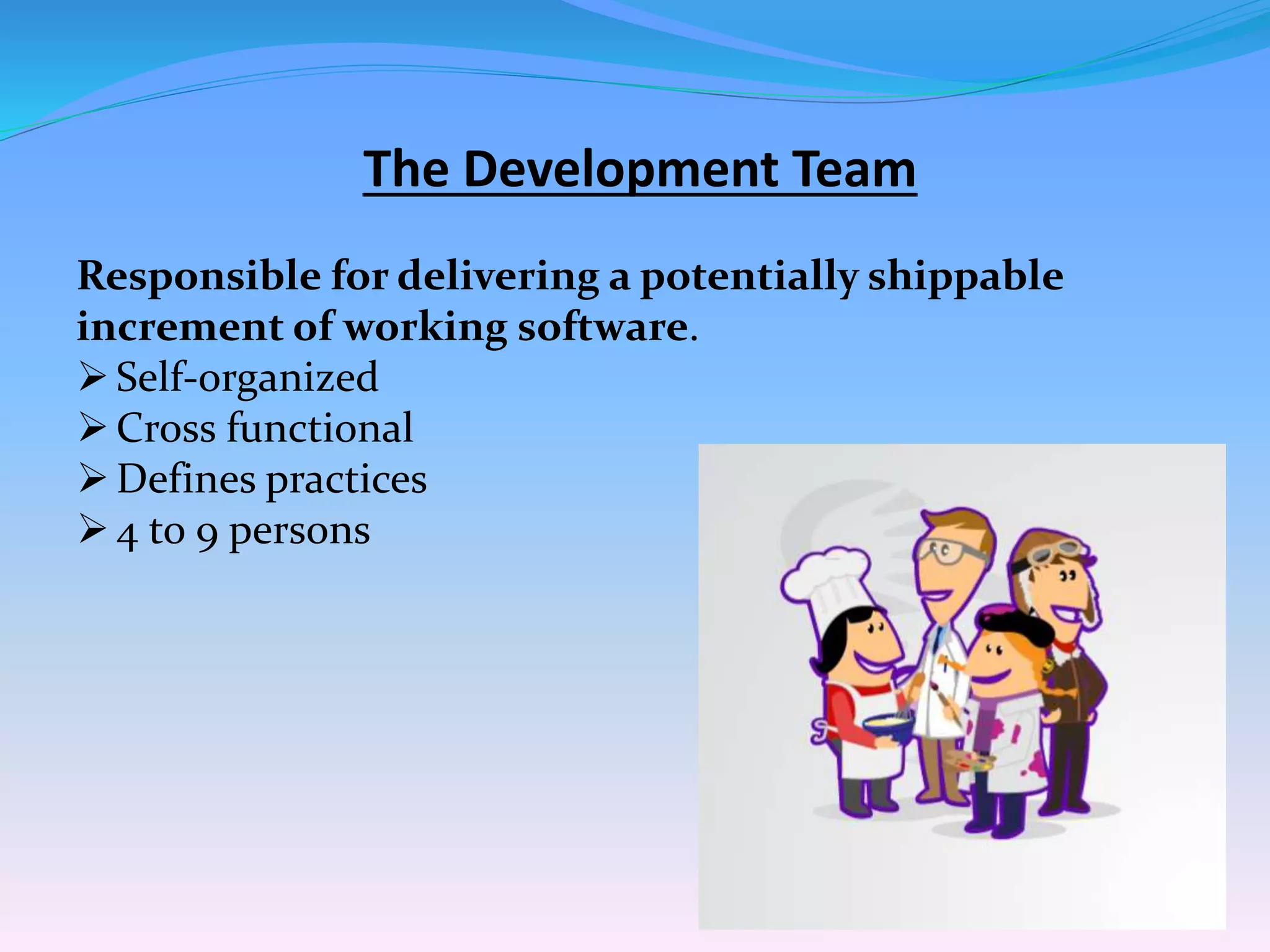 The Development Team

Responsible for delivering a potentially shippable increment of working software.

➢ Self-organized
➢ Cross functional
➢ Defines practices
➢ 4 to 9 persons